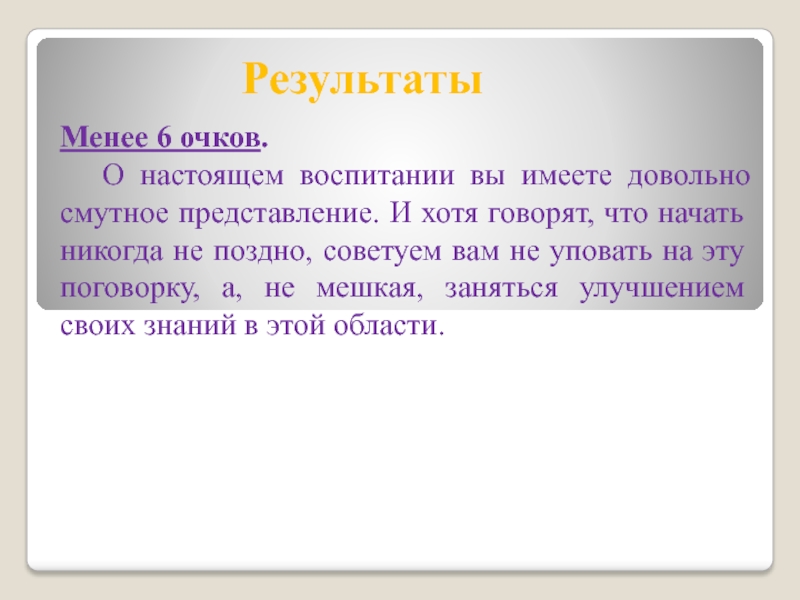 Результаты

Менее 6 очков.

О настоящем воспитании вы имеете довольно смутное представление. И хотя говорят, что начать никогда не поздно, советуем вам не уповать на эту поговорку, а, не мешкая, заняться улучшением своих знаний в этой области.